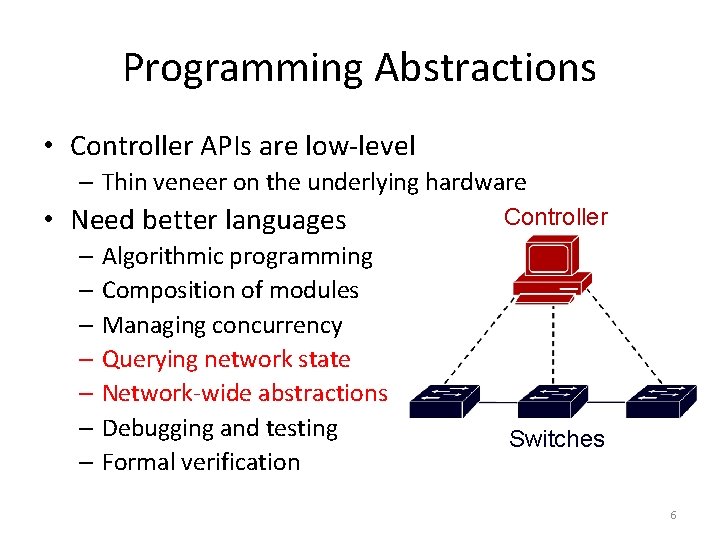 Programming Abstractions

• Controller APIs are low-level
  – Thin veneer on the underlying hardware
• Need better languages
  – Algorithmic programming
  – Composition of modules
  – Managing concurrency
  – Querying network state
  – Network-wide abstractions
  – Debugging and testing
  – Formal verification

Controller

Switches

6